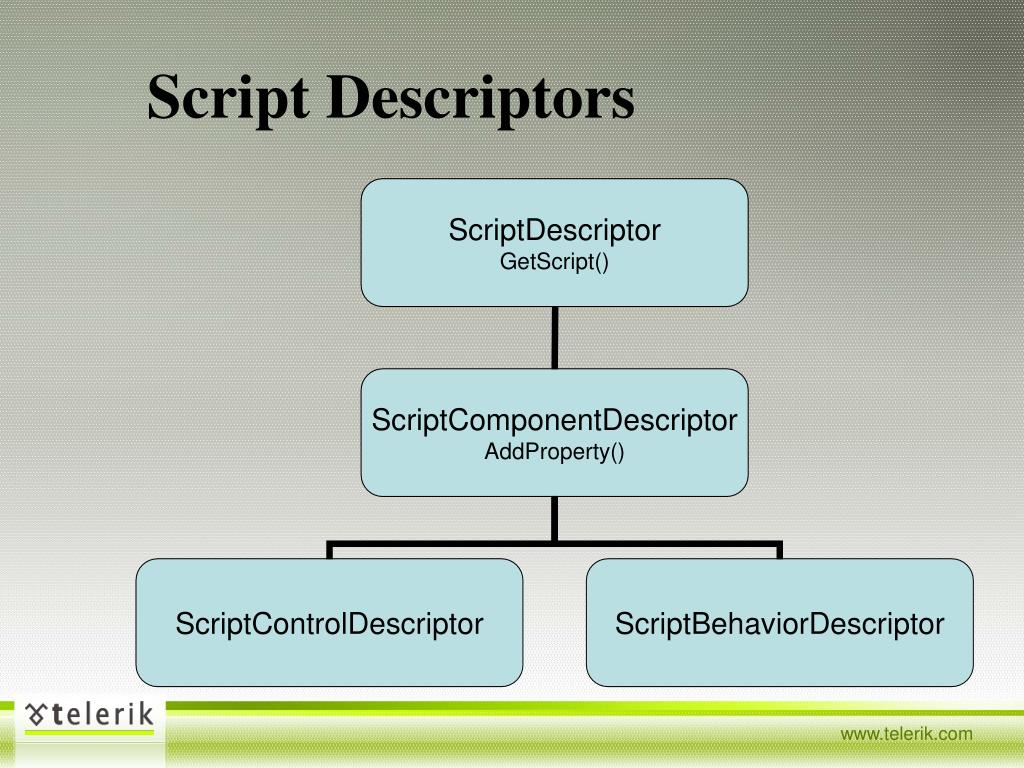 Script Descriptors

ScriptDescriptor
GetScript()

ScriptComponentDescriptor
AddProperty()

ScriptControlDescriptor

ScriptBehaviorDescriptor

telerik

www.telerik.com